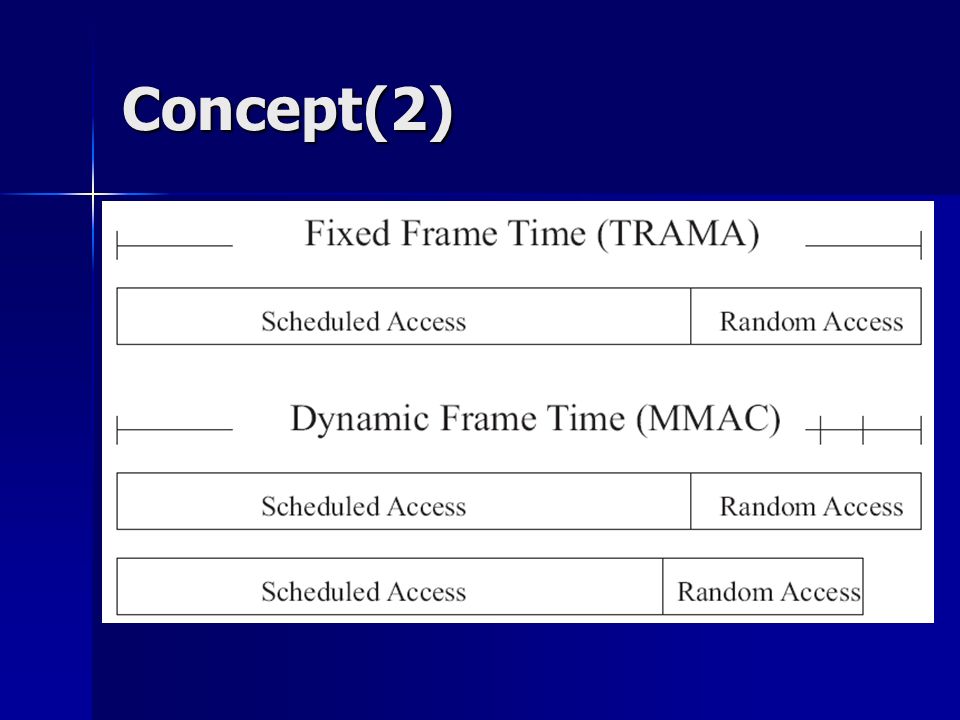 Concept(2)

Fixed Frame Time (TRAMA)

Scheduled Access

Random Access

Dynamic Frame Time (MMAC)

Scheduled Access

Random Access

Scheduled Access

Random Access